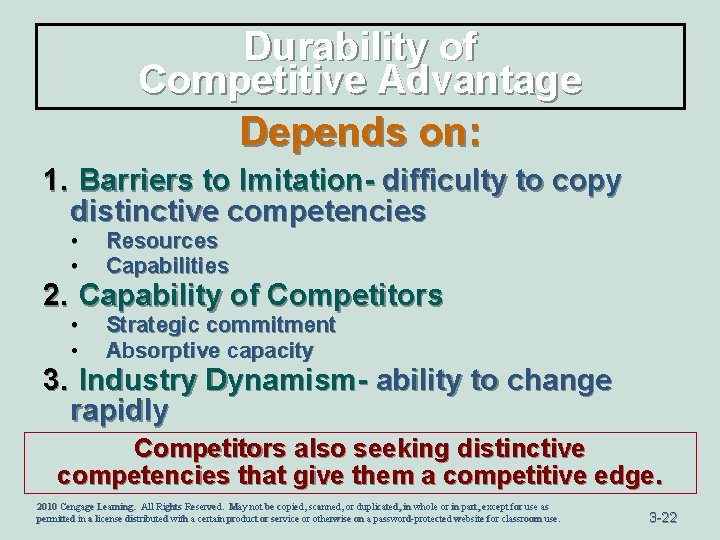 Durability of Competitive Advantage

Depends on:

1. Barriers to Imitation- difficulty to copy distinctive competencies
• Resources
• Capabilities

2. Capability of Competitors
• Strategic commitment
• Absorptive capacity

3. Industry Dynamism- ability to change rapidly

Competitors also seeking distinctive competencies that give them a competitive edge.

2010 Cengage Learning. All Rights Reserved. May not be copied, scanned, or duplicated, in whole or in part, except for use as permitted in a license distributed with a certain product or service or otherwise on a password-protected website for classroom use.

3-22